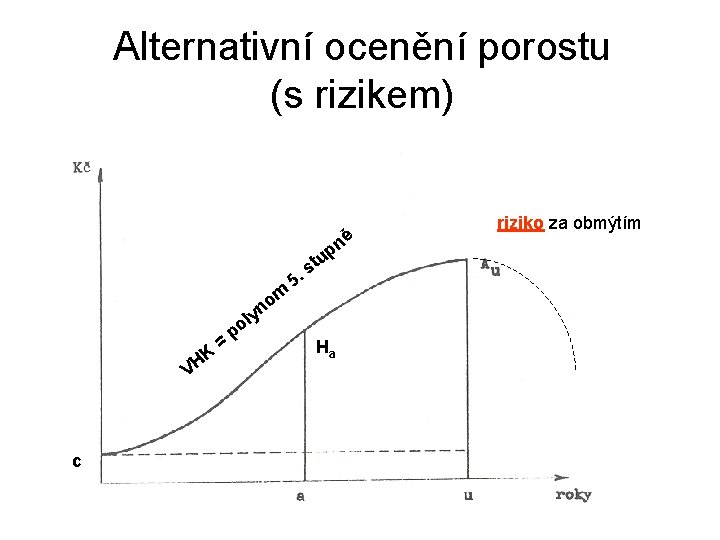 Alternativní ocenění porostu (s rizikem)

Kč

riziko za obmýtím

VHK = polynom 5. stupně

$A_u$

$H_a$

c

a

u

roky